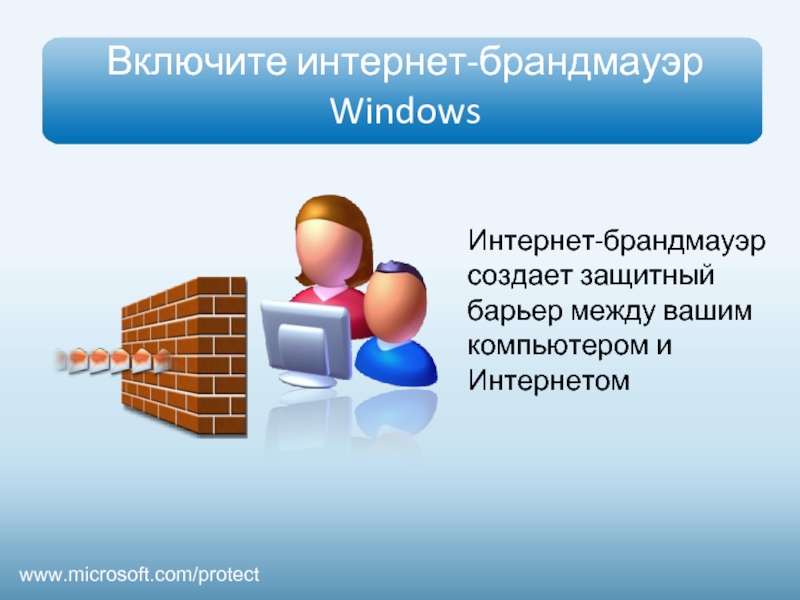 Включите интернет-брандмауэр Windows

Интернет-брандмауэр создает защитный барьер между вашим компьютером и Интернетом

www.microsoft.com/protect